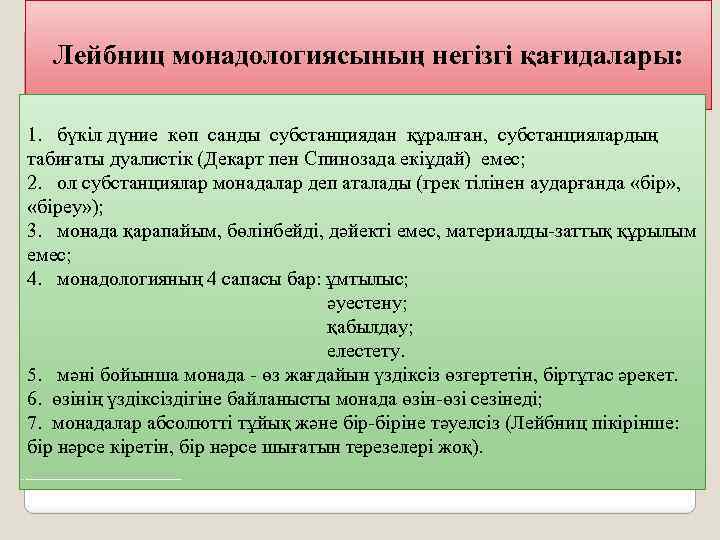 Лейбниц монадологиясының негізгі қағидалары:

1. бүкіл дүние көп санды субстанциядан құралған, субстанциялардың табиғаты дуалистік (Декарт пен Спинозада екіұдай) емес;
2. ол субстанциялар монадалар деп аталады (грек тілінен аударғанда «бір», «біреу»);
3. монада қарапайым, бөлінбейді, дәйекті емес, материалды-заттық құрылым емес;
4. монадологияның 4 сапасы бар: ұмтылыс;
әуестену;
қабылдау;
елестету.
5. мәні бойынша монада - өз жағдайын үздіксіз өзгертетін, біртұтас әрекет.
6. өзінің үздіксіздігіне байланысты монада өзін-өзі сезінеді;
7. монадалар абсолютті тұйық және бір-біріне тәуелсіз (Лейбниц пікірінше: бір нәрсе кіретін, бір нәрсе шығатын терезелері жоқ).